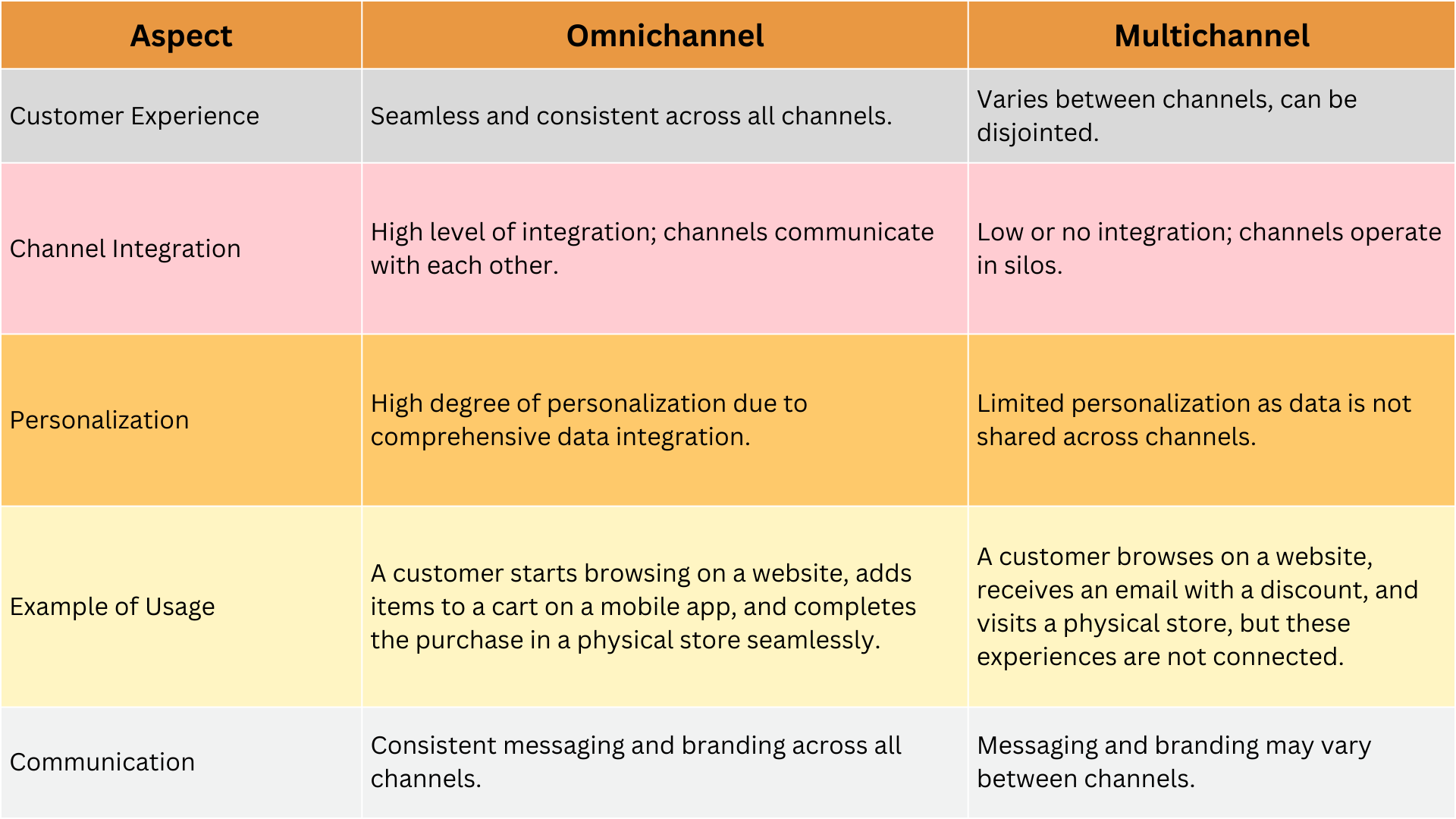 | Aspect | Omnichannel | Multichannel |
|---|---|---|
| Customer Experience | Seamless and consistent across all channels. | Varies between channels, can be disjointed. |
| Channel Integration | High level of integration; channels communicate with each other. | Low or no integration; channels operate in silos. |
| Personalization | High degree of personalization due to comprehensive data integration. | Limited personalization as data is not shared across channels. |
| Example of Usage | A customer starts browsing on a website, adds items to a cart on a mobile app, and completes the purchase in a physical store seamlessly. | A customer browses on a website, receives an email with a discount, and visits a physical store, but these experiences are not connected. |
| Communication | Consistent messaging and branding across all channels. | Messaging and branding may vary between channels. |